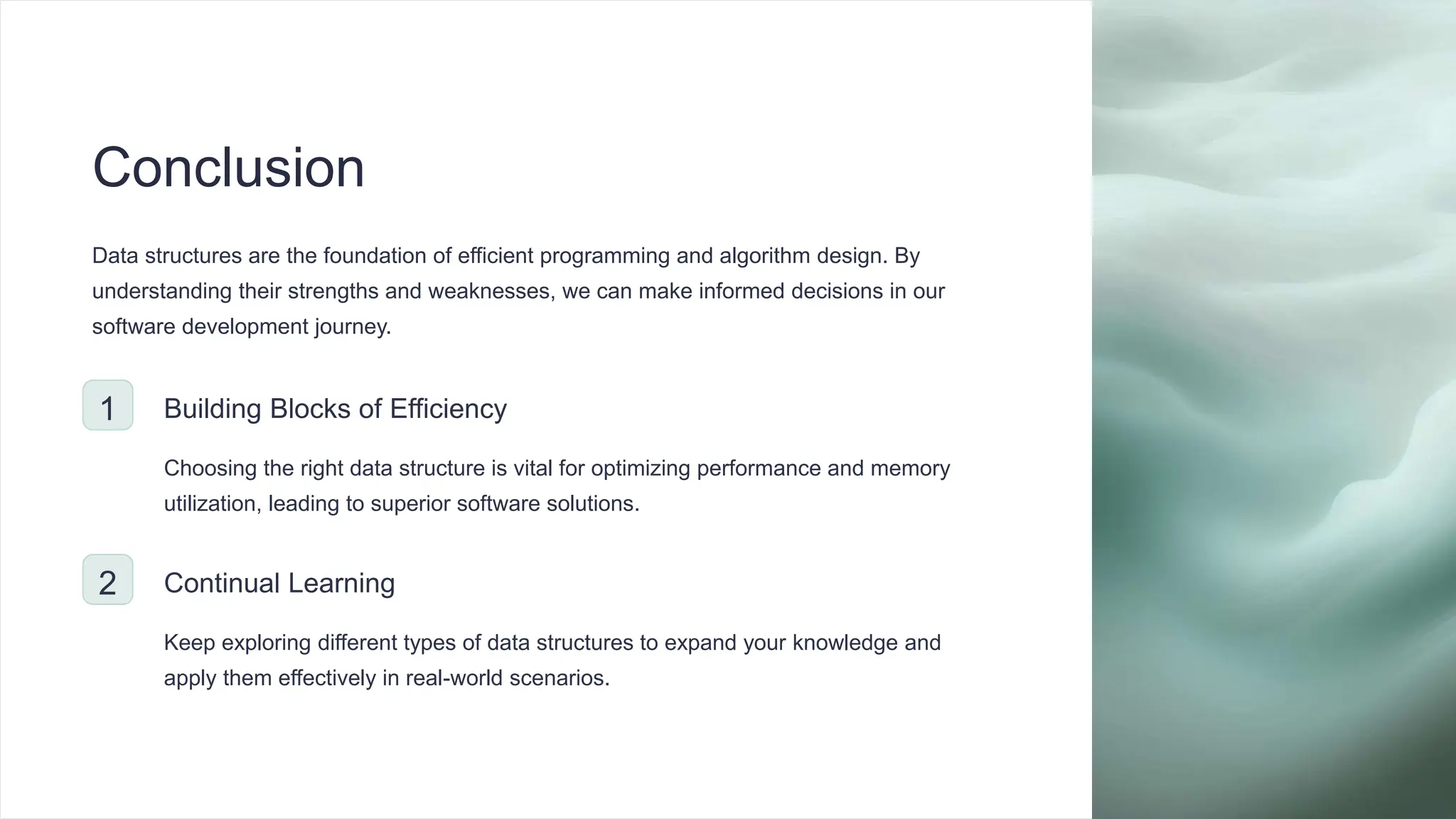 Conclusion

Data structures are the foundation of efficient programming and algorithm design. By understanding their strengths and weaknesses, we can make informed decisions in our software development journey.

1

Building Blocks of Efficiency

Choosing the right data structure is vital for optimizing performance and memory utilization, leading to superior software solutions.

2

Continual Learning

Keep exploring different types of data structures to expand your knowledge and apply them effectively in real-world scenarios.